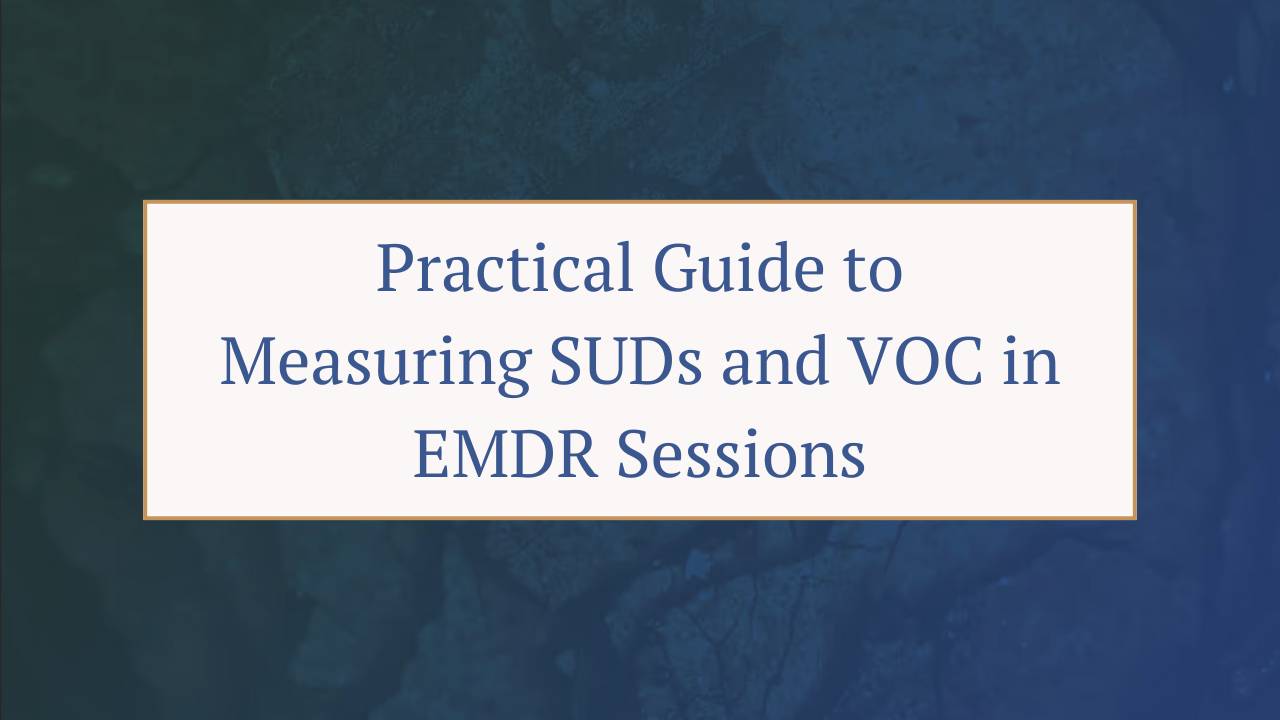 Practical Guide to Measuring SUDs and VOC in EMDR Sessions